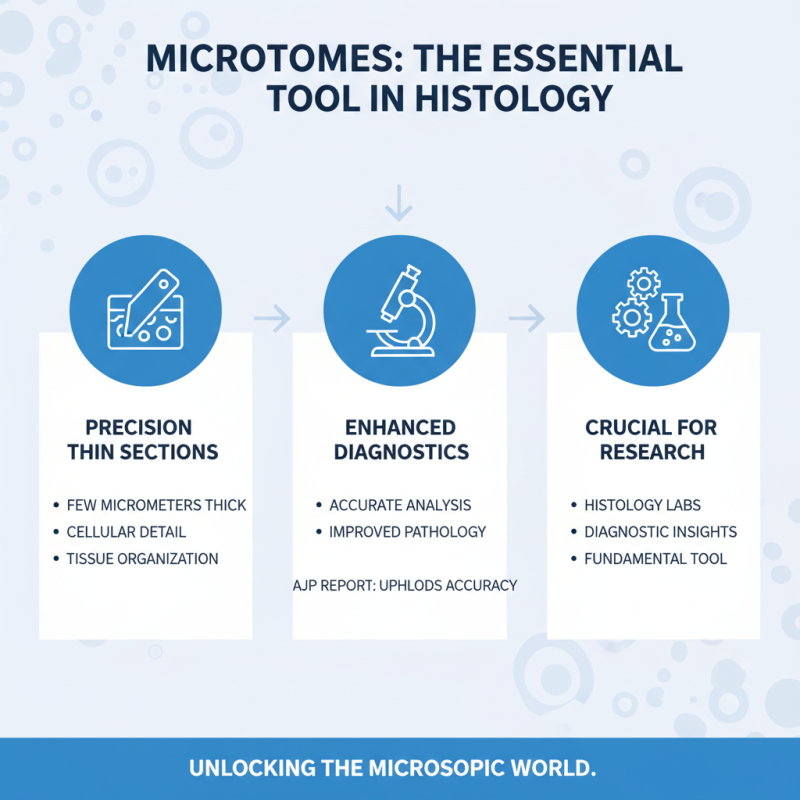 MICROTOMES: THE ESSENTIAL TOOL IN HISTOLOGY

PRECISION THIN SECTIONS

• FEW MICROMETERS THICK
• CELLULAR DETAIL
• TISSUE ORGANIZATION

ENHANCED DIAGNOSTICS

• ACCURATE ANALYSIS
• IMPROVED PATHOLOGY

AJP REPORT: UPHLODS ACCURACY

CRUCIAL FOR RESEARCH

• HISTOLOGY LABS
• DIAGNOSTIC INSIGHTS
• FUNDAMENTAL TOOL

UNLOCKING THE MICROSOPIC WORLD.